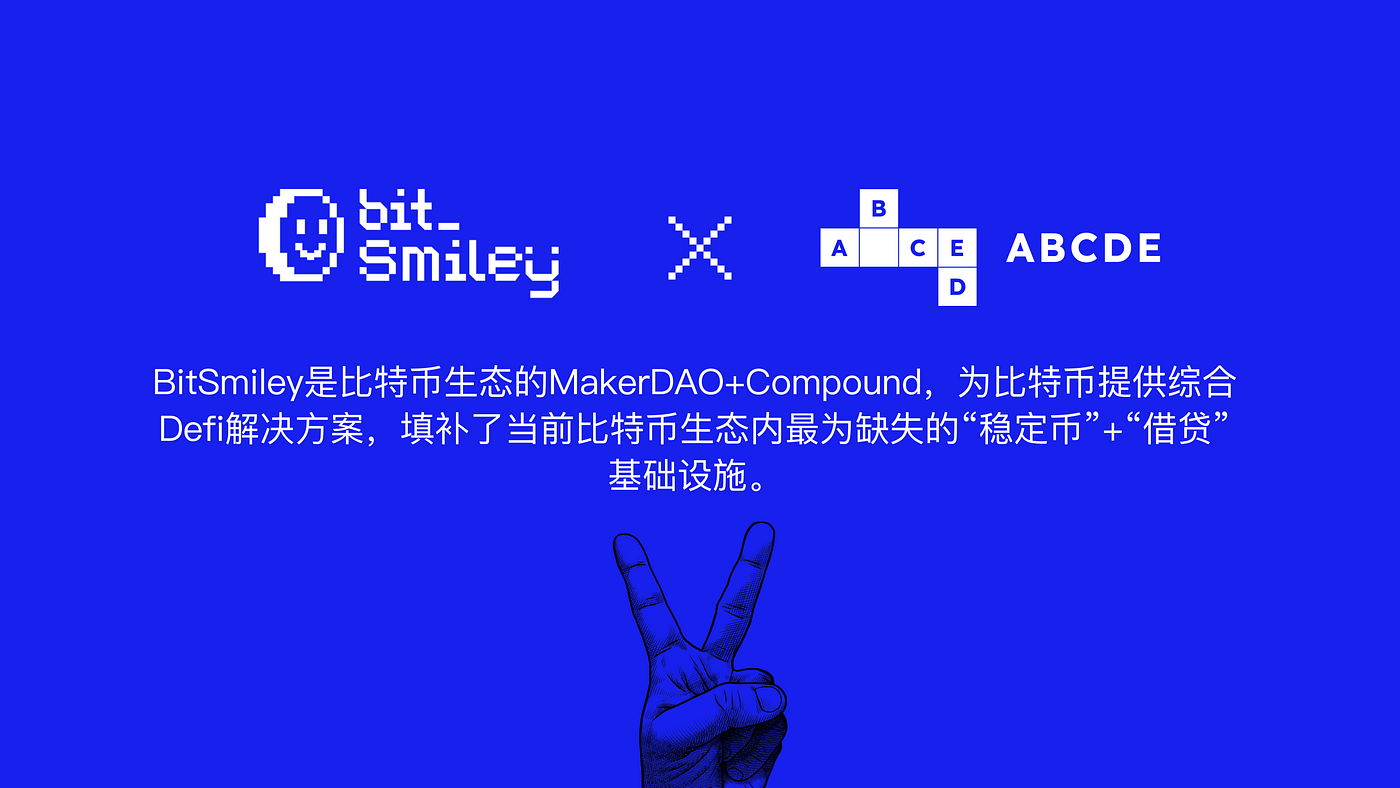 bit_ Smiley

X

B
A C E
D

ABCDE

BitSmiley是比特币生态的MakerDAO+Compound，为比特币提供综合Defi解决方案，填补了当前比特币生态内最为缺失的“稳定币”+“借贷”基础设施。